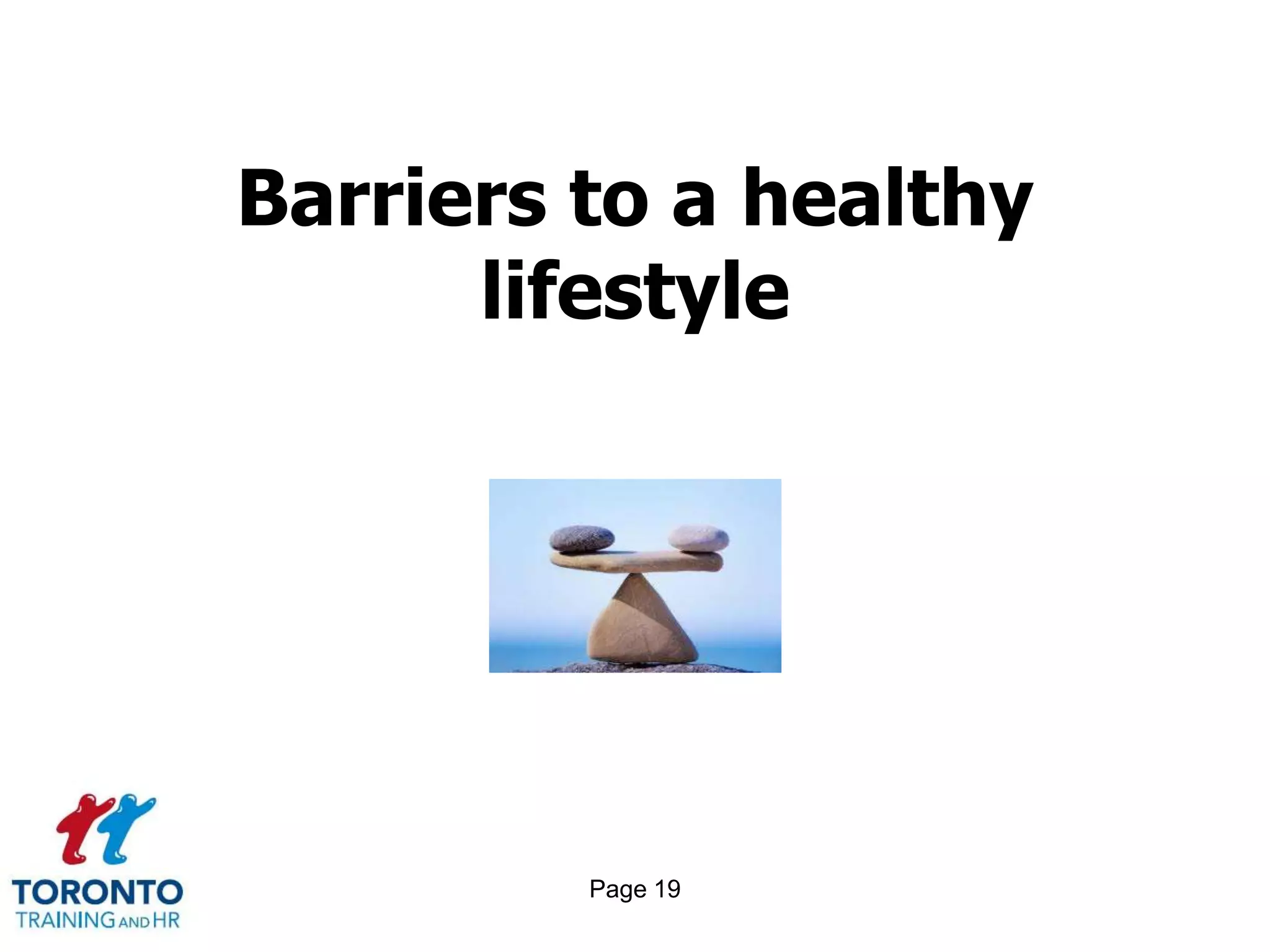 Barriers to a healthy lifestyle

TORONTO
TRAINING AND HR

Page 19